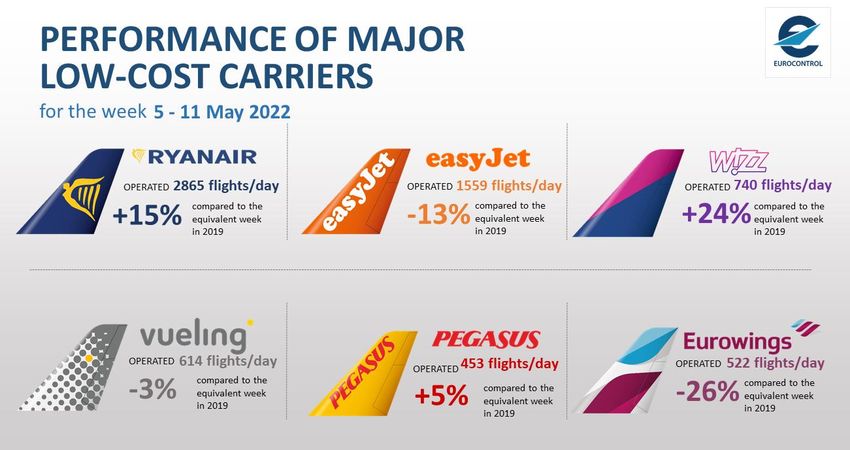 PERFORMANCE OF MAJOR LOW-COST CARRIERS

for the week 5 - 11 May 2022

EUROCONTROL

RYANAIR

OPERATED 2865 flights/day

+15% compared to the equivalent week in 2019

easyJet

easyJet

OPERATED 1559 flights/day

-13% compared to the equivalent week in 2019

WIZZ

OPERATED 740 flights/day

+24% compared to the equivalent week in 2019

vueling

OPERATED 614 flights/day

-3% compared to the equivalent week in 2019

PEGASUS

PEGASUS

OPERATED 453 flights/day

+5% compared to the equivalent week in 2019

Eurowings

OPERATED 522 flights/day

-26% compared to the equivalent week in 2019